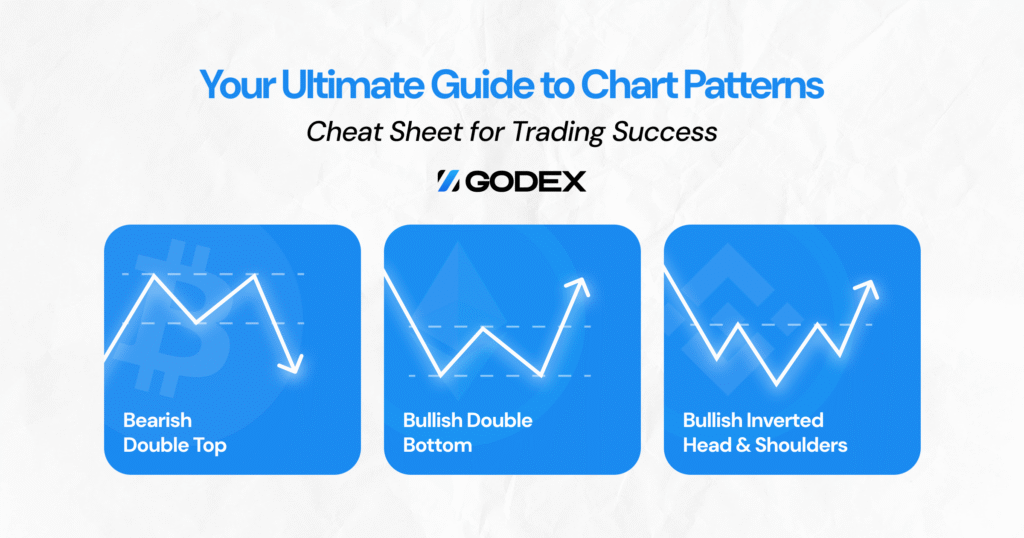 Your Ultimate Guide to Chart Patterns

Cheat Sheet for Trading Success

GODEX

Bearish Double Top

Bullish Double Bottom

Bullish Inverted Head & Shoulders